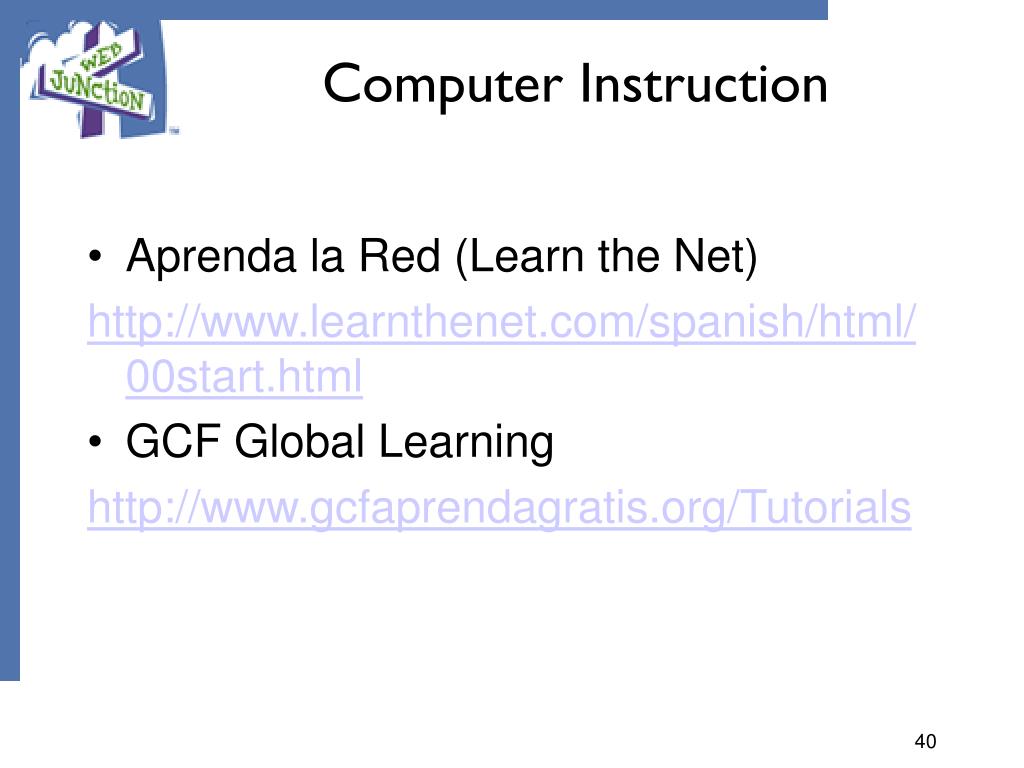 WEB JUNCTION

Computer Instruction

• Aprenda la Red (Learn the Net)

http://www.learnthenet.com/spanish/html/00start.html

• GCF Global Learning

http://www.gcfaprendagratis.org/Tutorials

40